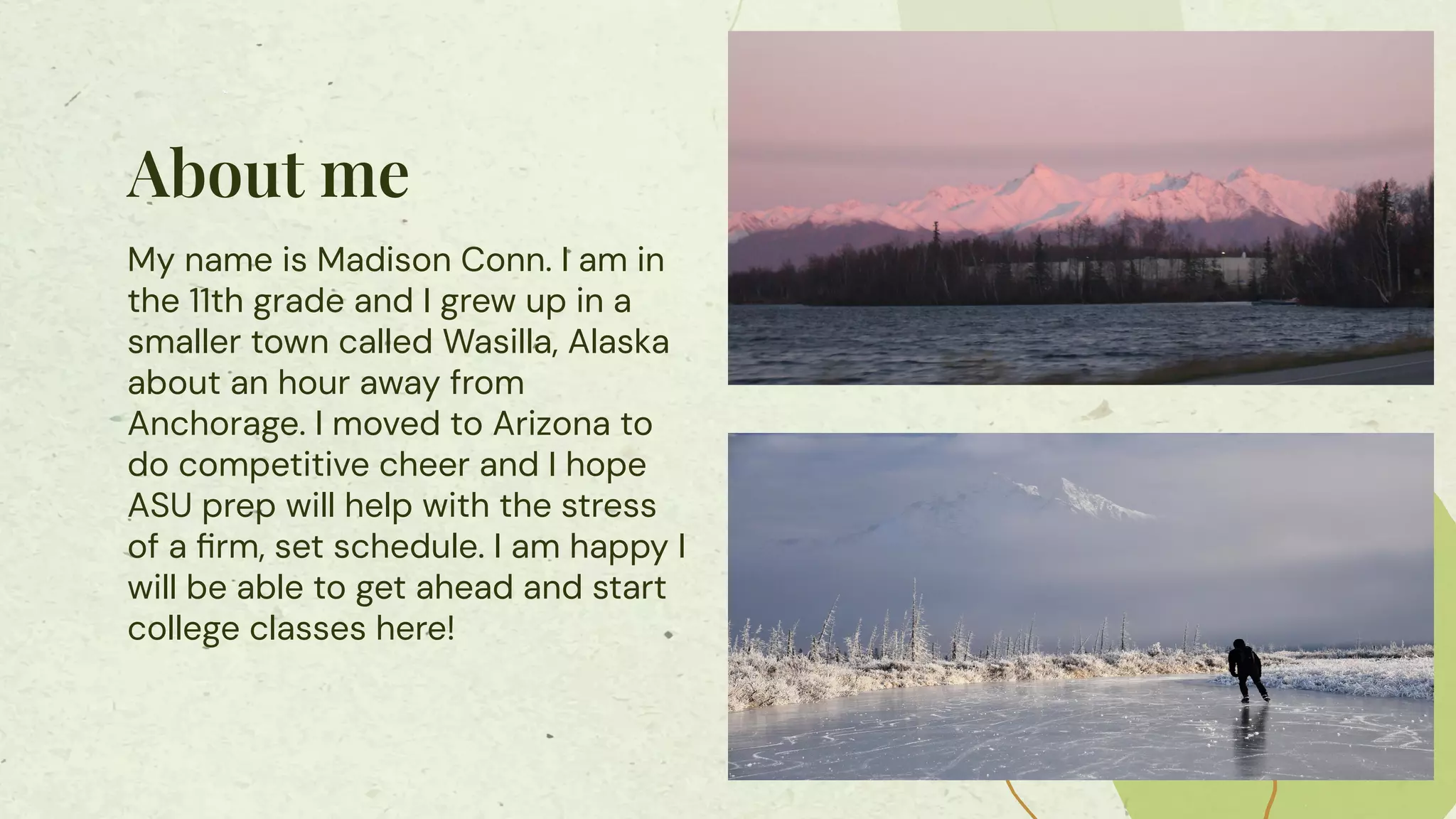 About me

My name is Madison Conn. I am in the 11th grade and I grew up in a smaller town called Wasilla, Alaska about an hour away from Anchorage. I moved to Arizona to do competitive cheer and I hope ASU prep will help with the stress of a firm, set schedule. I am happy I will be able to get ahead and start college classes here!